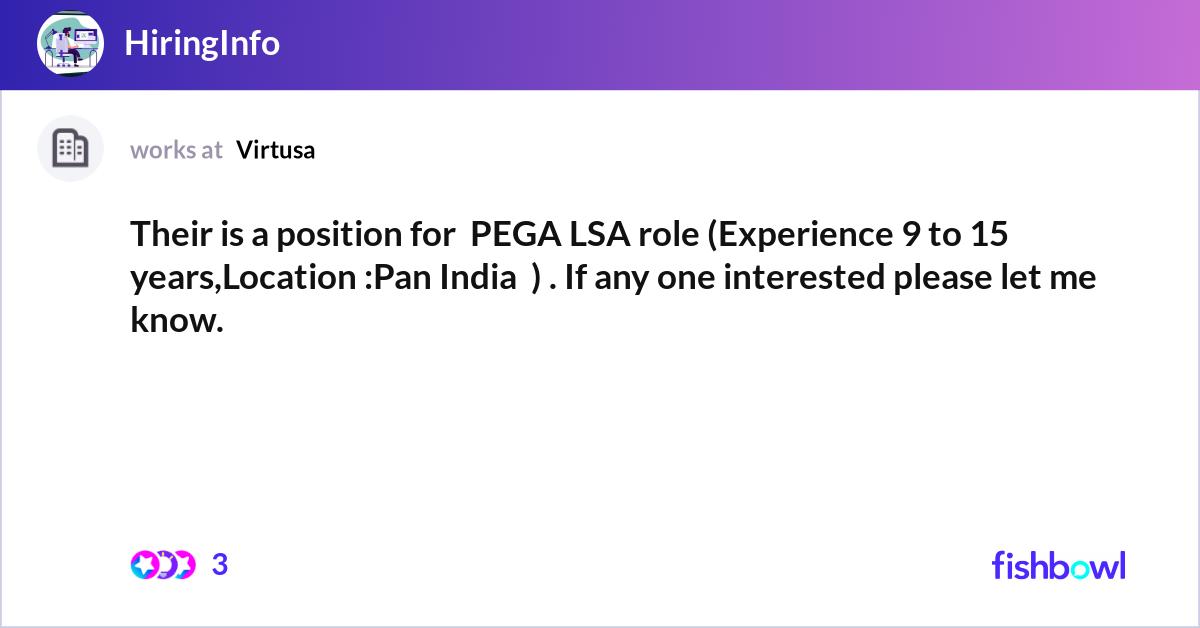 HiringInfo

works at Virtusa

Their is a position for PEGA LSA role (Experience 9 to 15 years,Location :Pan India ) . If any one interested please let me know.

3

fishbowl